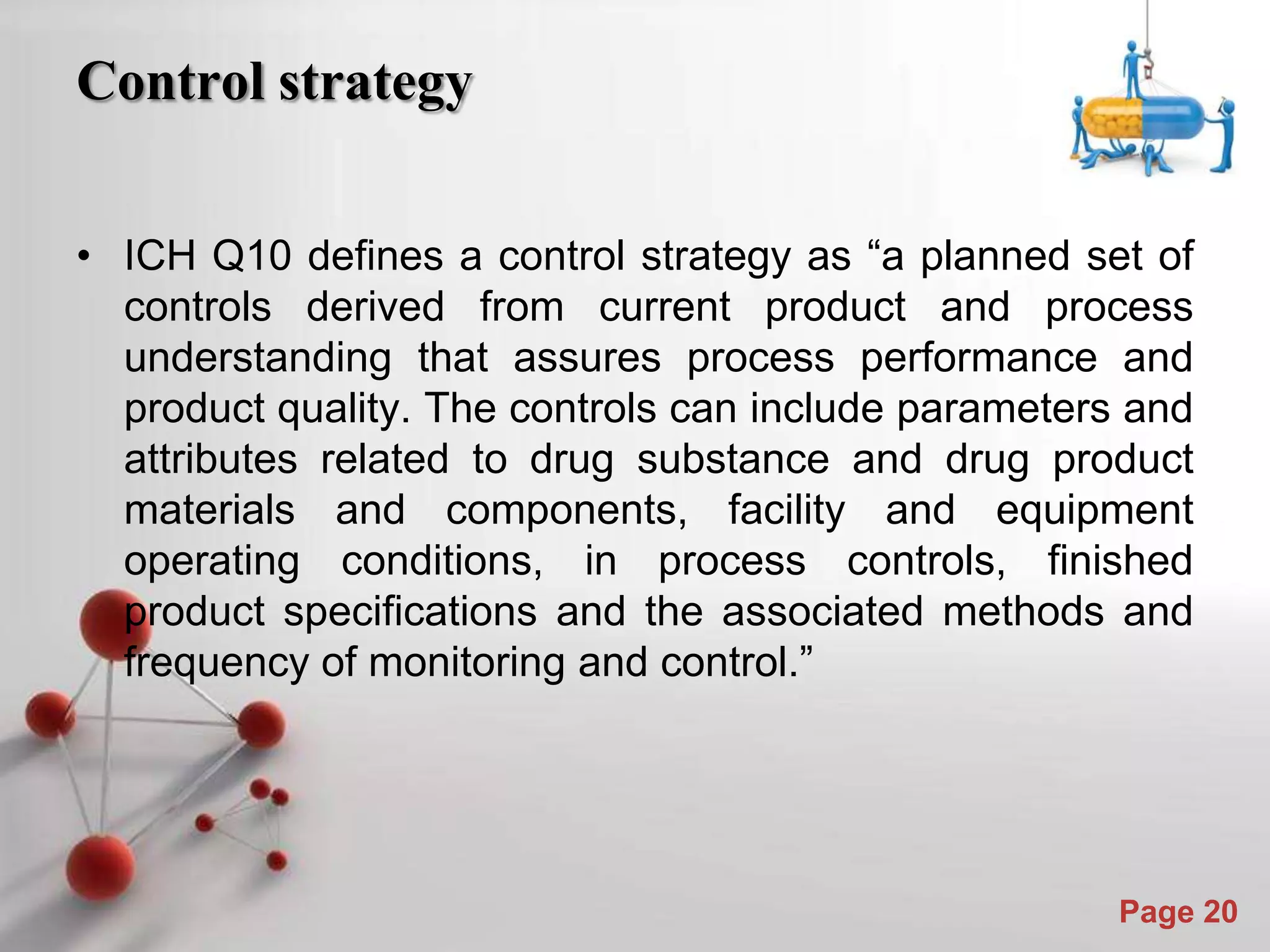 Control strategy

• ICH Q10 defines a control strategy as “a planned set of controls derived from current product and process understanding that assures process performance and product quality. The controls can include parameters and attributes related to drug substance and drug product materials and components, facility and equipment operating conditions, in process controls, finished product specifications and the associated methods and frequency of monitoring and control.”

Page 20